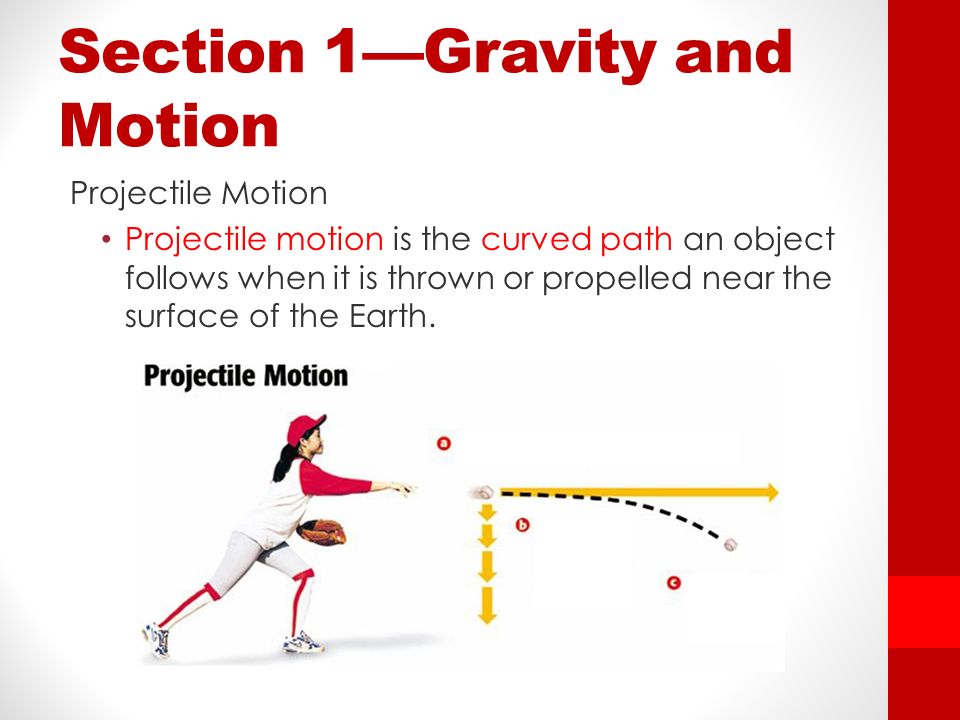 Section 1—Gravity and Motion

Projectile Motion

• Projectile motion is the curved path an object follows when it is thrown or propelled near the surface of the Earth.

Projectile Motion

a

b

c